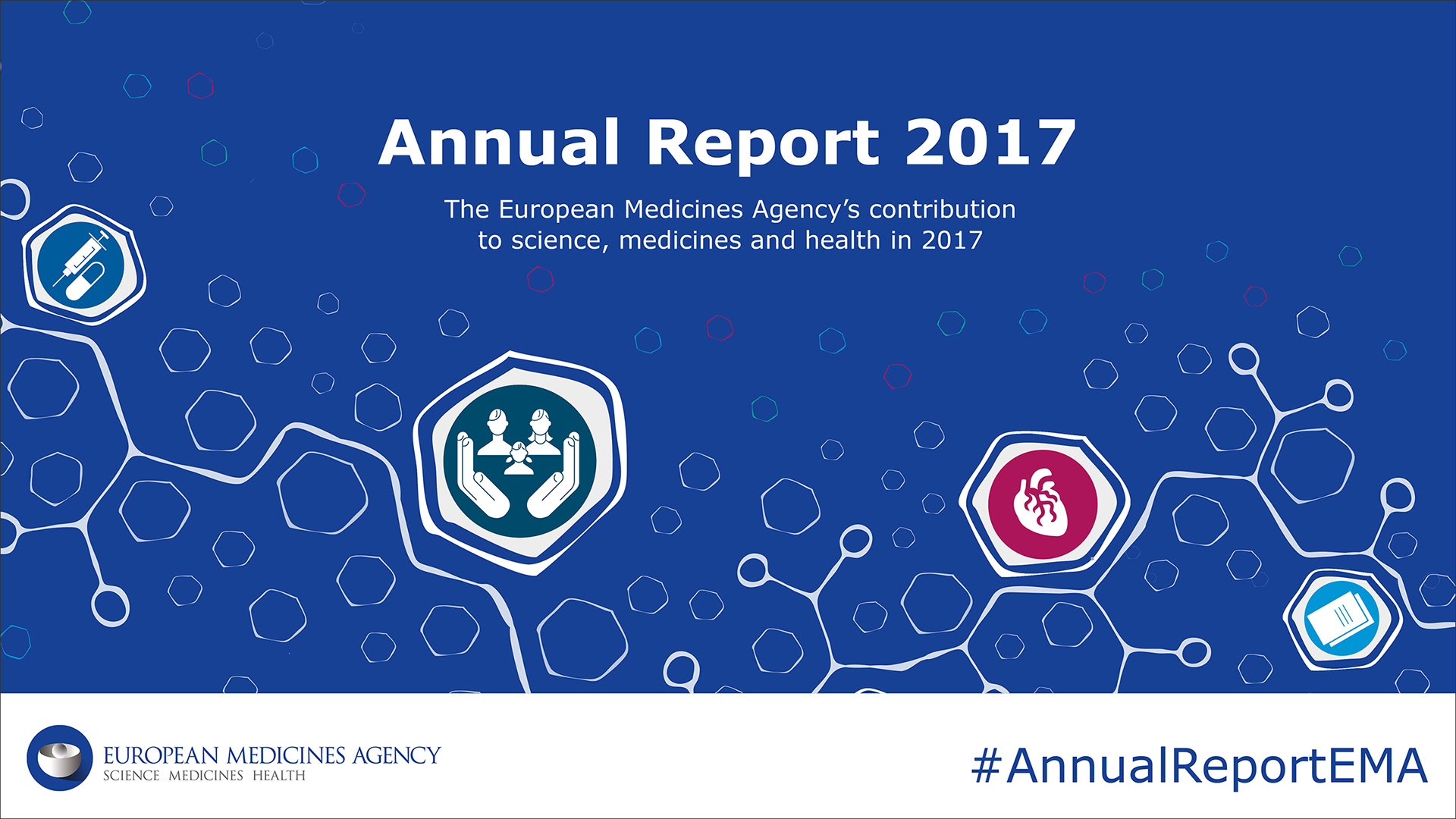 Annual Report 2017

The European Medicines Agency's contribution to science, medicines and health in 2017

EUROPEAN MEDICINES AGENCY
SCIENCE MEDICINES HEALTH

#AnnualReportEMA